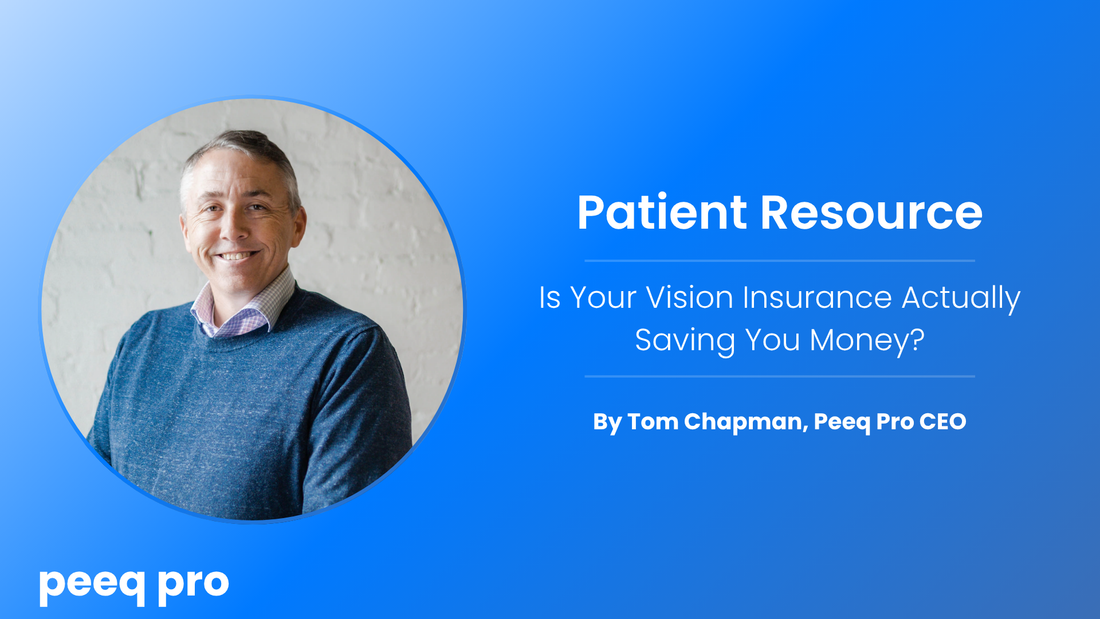 Patient Resource

Is Your Vision Insurance Actually Saving You Money?

By Tom Chapman, Peeq Pro CEO

peeq pro